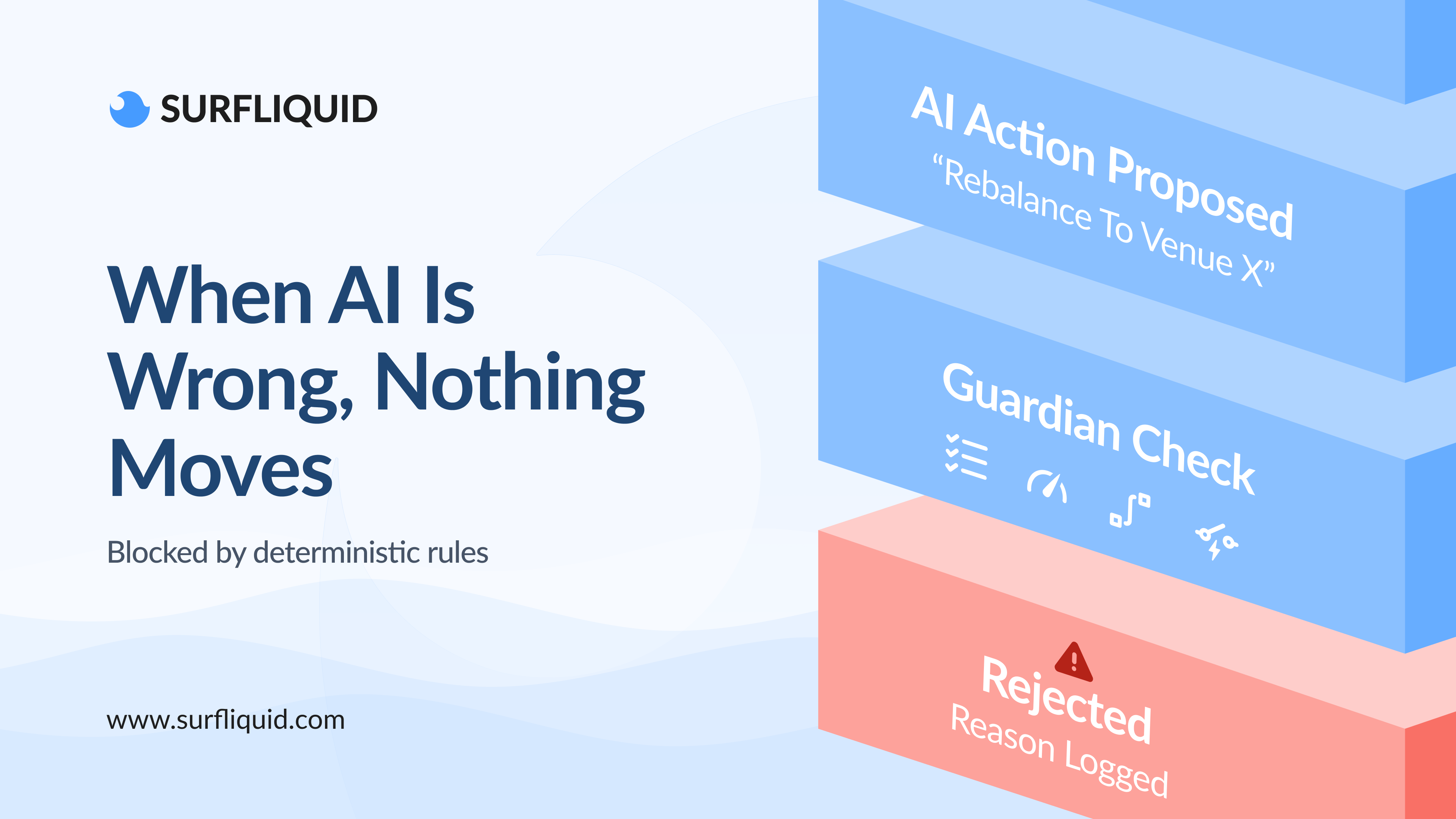 SURFLIQUID

When AI Is Wrong, Nothing Moves

Blocked by deterministic rules

www.surfliquid.com

AI Action Proposed
“Rebalance To Venue X”

Guardian Check

Rejected
Reason Logged